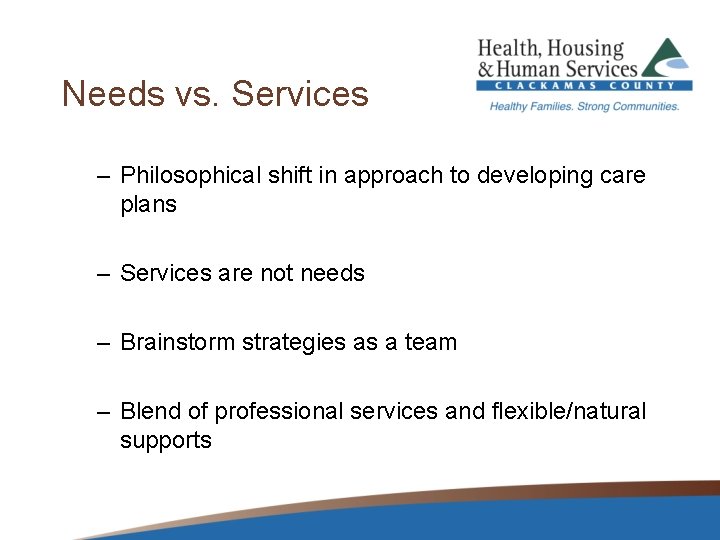 Health, Housing
& Human Services
CLACKAMAS COUNTY
Healthy Families. Strong Communities.

Needs vs. Services

– Philosophical shift in approach to developing care plans

– Services are not needs

– Brainstorm strategies as a team

– Blend of professional services and flexible/natural supports